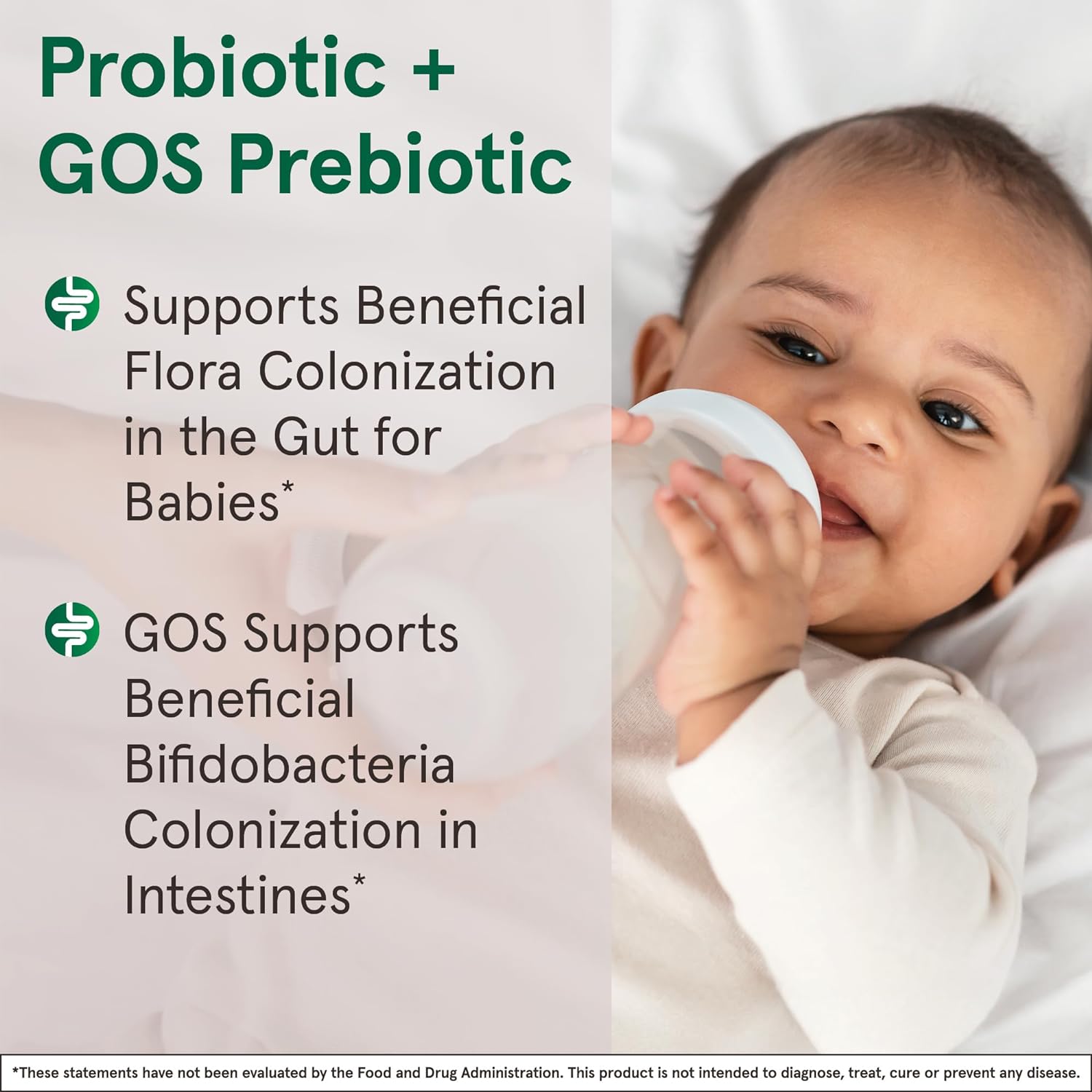 Probiotic +
GOS Prebiotic

Supports Beneficial Flora Colonization in the Gut for Babies*

GOS Supports Beneficial Bifidobacteria Colonization in Intestines*

*These statements have not been evaluated by the Food and Drug Administration. This product is not intended to diagnose, treat, cure or prevent any disease.